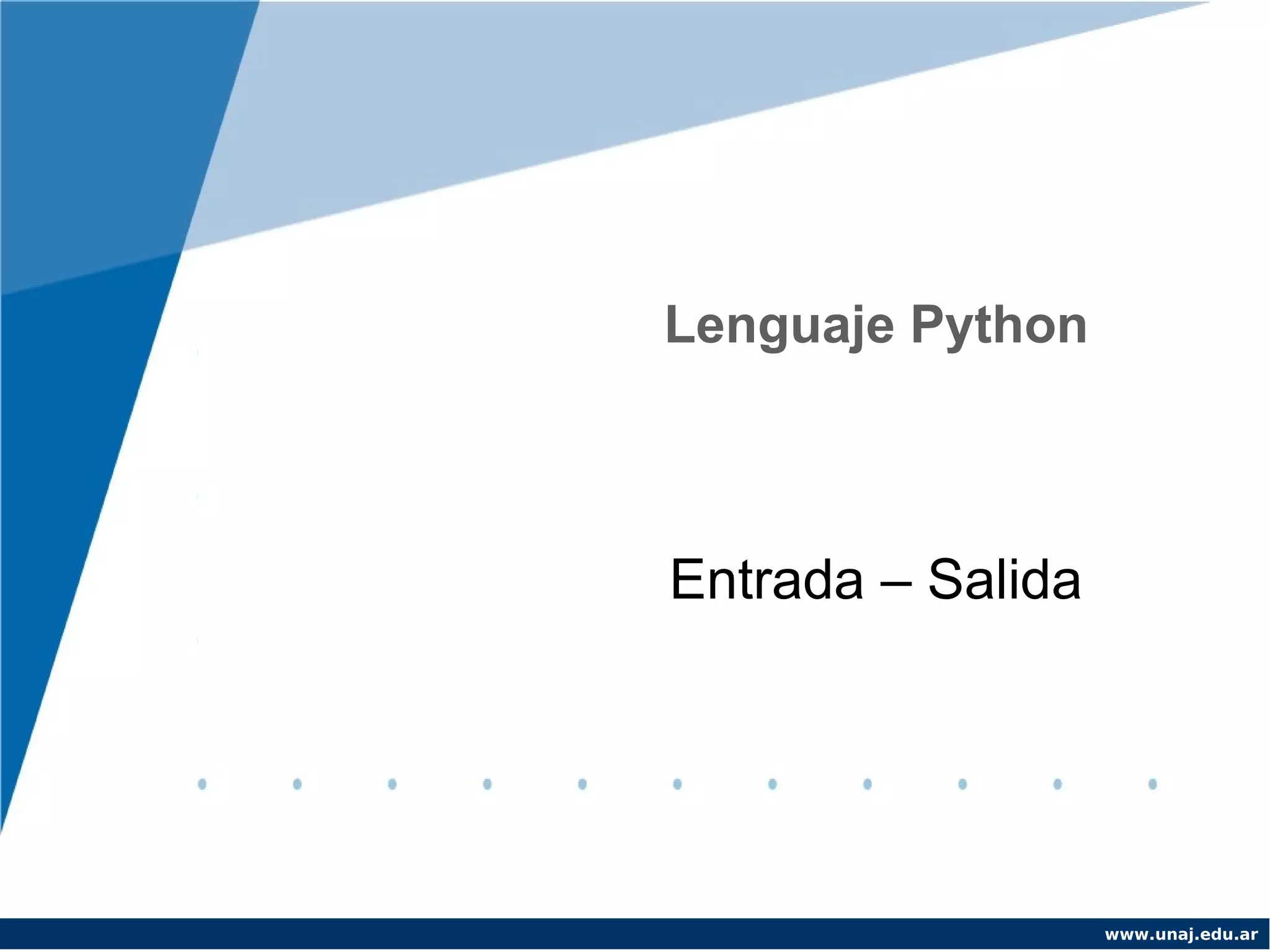 Lenguaje Python

Entrada – Salida

www.unaj.edu.ar